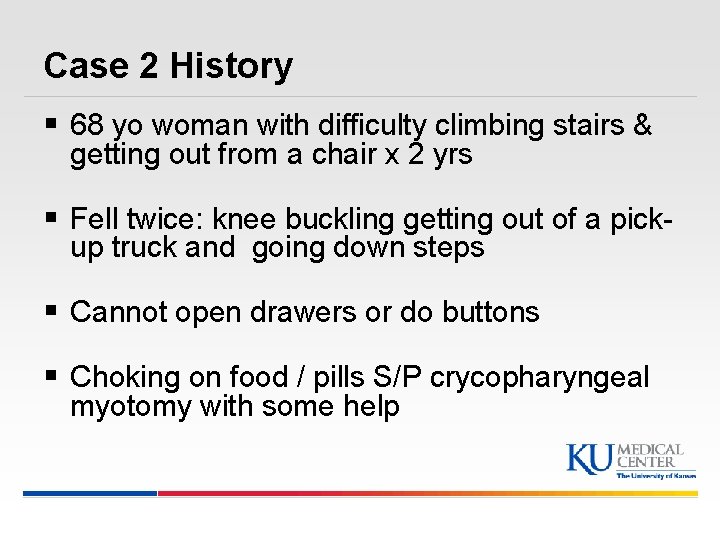 Case 2 History

▪ 68 yo woman with difficulty climbing stairs & getting out from a chair x 2 yrs

▪ Fell twice: knee buckling getting out of a pick-up truck and going down steps

▪ Cannot open drawers or do buttons

▪ Choking on food / pills S/P crycopharyngeal myotomy with some help

KU MEDICAL CENTER
The University of Kansas